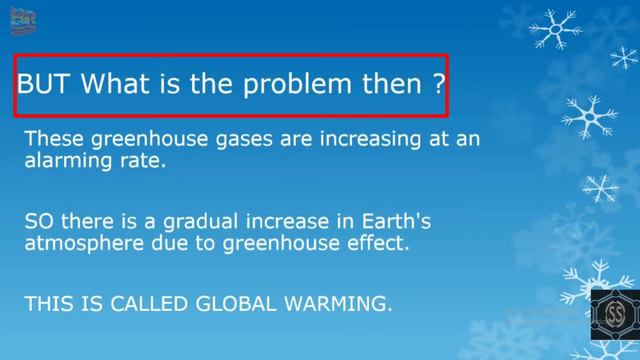 BUT What is the problem then ?

These greenhouse gases are increasing at an alarming rate.

SO there is a gradual increase in Earth's atmosphere due to greenhouse effect.

THIS IS CALLED GLOBAL WARMING.

SS